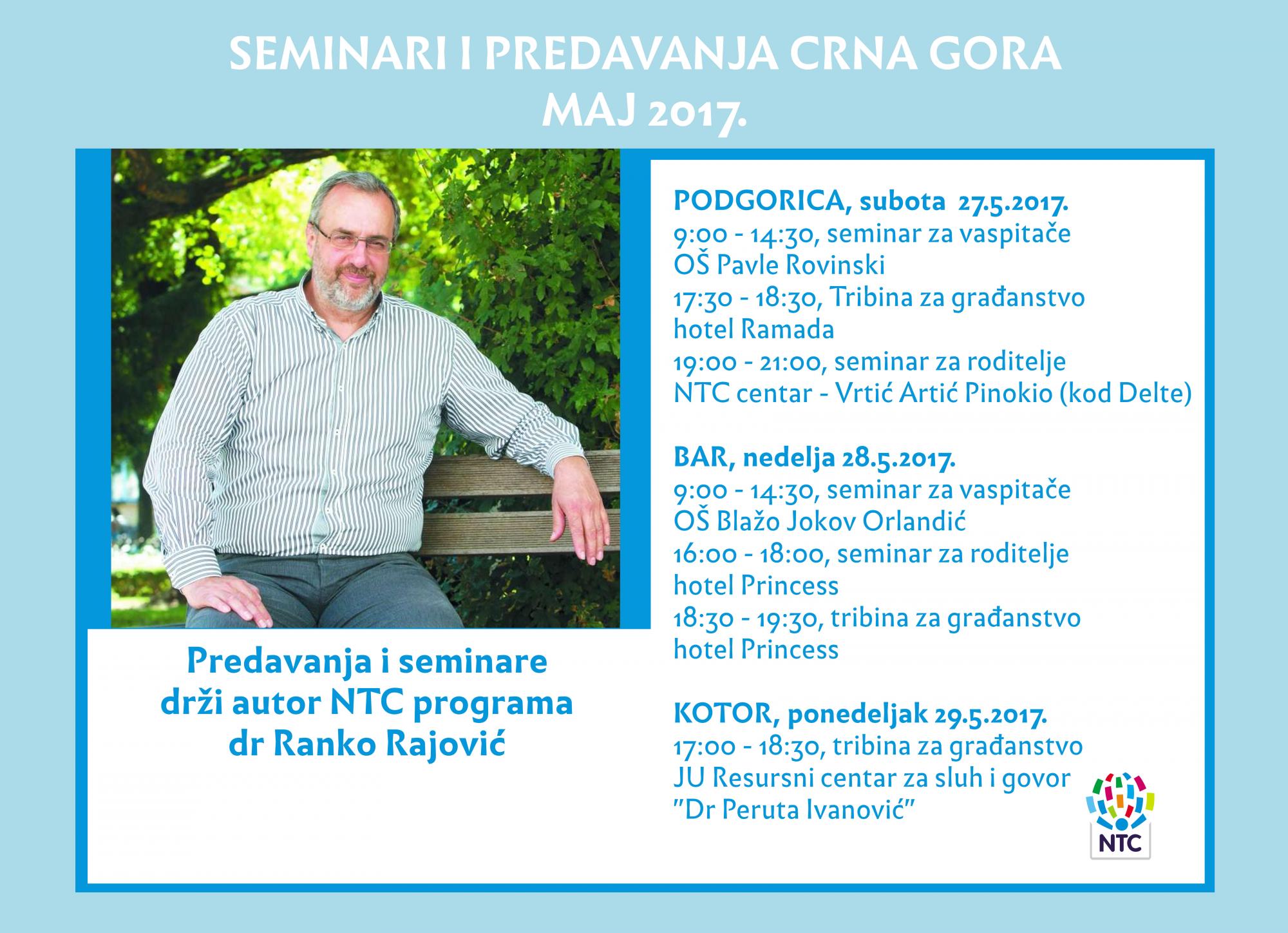 SEMINARI I PREDAVANJA CRNA GORA
MAJ 2017.

Predavanja i seminare drži autor NTC programa dr Ranko Rajović

PODGORICA, subota 27.5.2017.
9:00 - 14:30, seminar za vaspitače
OŠ Pavle Rovinski
17:30 - 18:30, Tribina za građanstvo
hotel Ramada
19:00 - 21:00, seminar za roditelje
NTC centar - Vrtić Artić Pinokio (kod Delte)

BAR, nedelja 28.5.2017.
9:00 - 14:30, seminar za vaspitače
OŠ Blažo Jokov Orlandić
16:00 - 18:00, seminar za roditelje
hotel Princess
18:30 - 19:30, tribina za građanstvo
hotel Princess

KOTOR, ponedeljak 29.5.2017.
17:00 - 18:30, tribina za građanstvo
JU Resursni centar za sluh i govor
"Dr Peruta Ivanović"

NTC